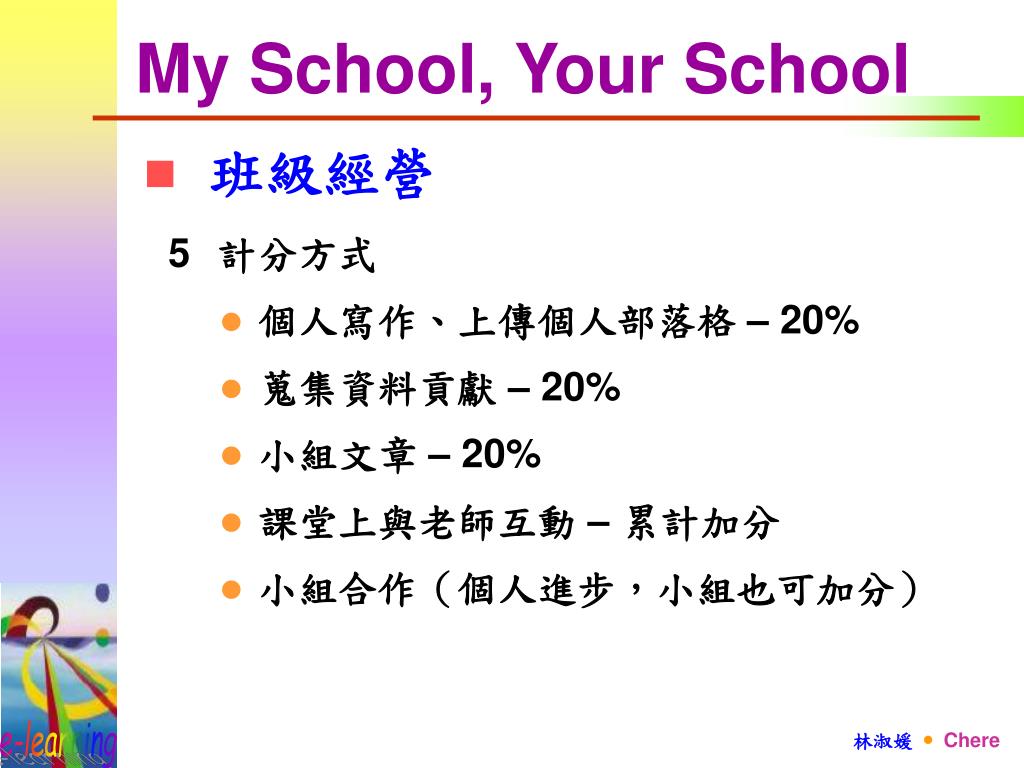 My School, Your School

班級經營

5 計分方式

個人寫作、上傳個人部落格 – 20%

蒐集資料貢獻 – 20%

小組文章 – 20%

課堂上與老師互動 – 累計加分

小組合作（個人進步，小組也可加分）

e-learning

林淑媛 Chere